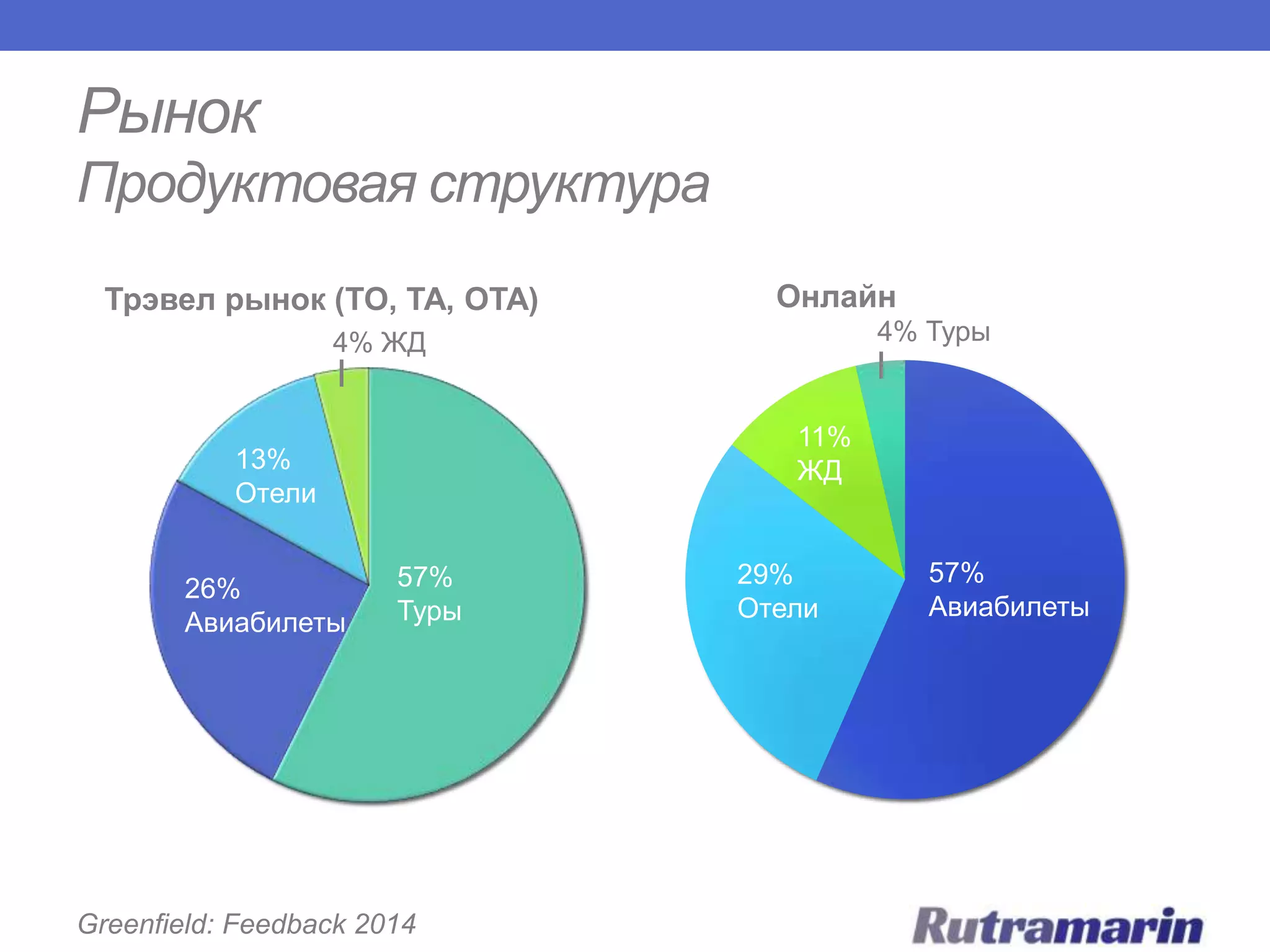 Рынок
Продуктовая структура

Трэвел рынок (ТО, ТА, ОТА)

4% ЖД

13% Отели

26% Авиабилеты

57% Туры

Онлайн

4% Туры

11% ЖД

29% Отели

57% Авиабилеты

Greenfield: Feedback 2014

Rutramarin